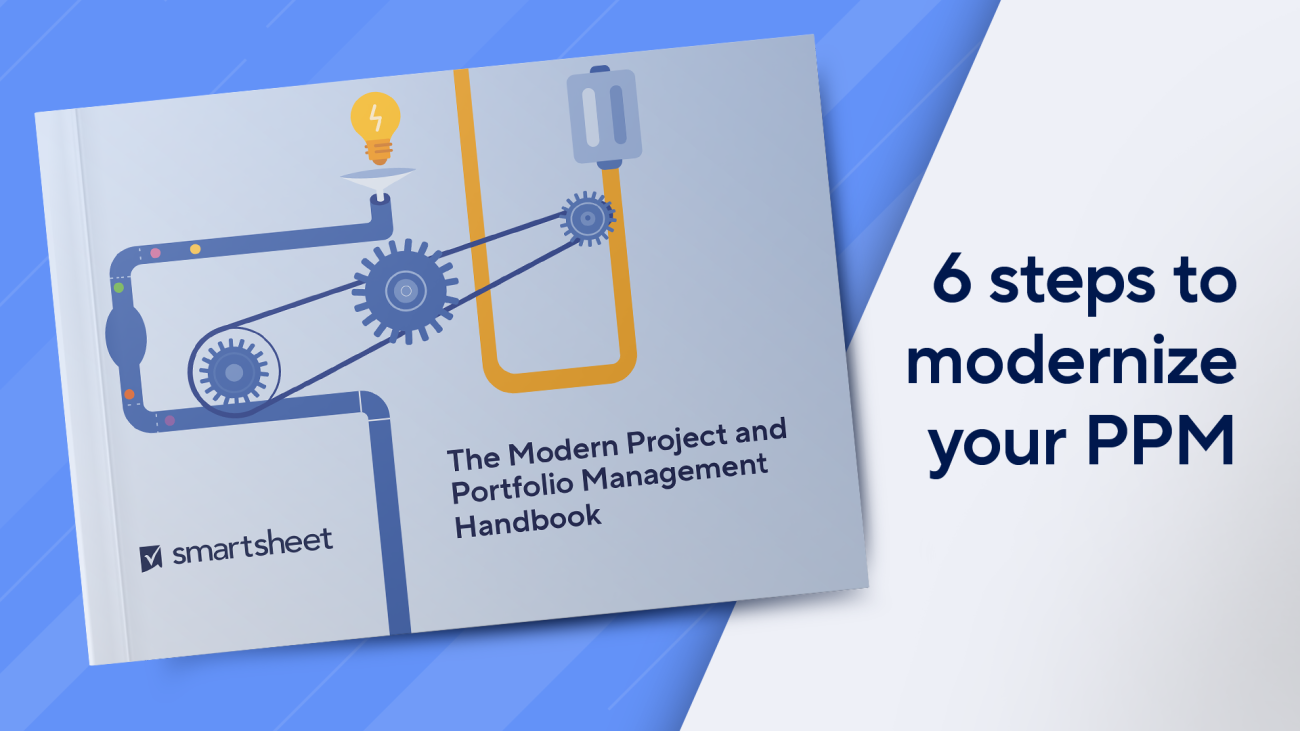 The Modern Project and Portfolio Management Handbook

smartsheet

6 steps to modernize your PPM